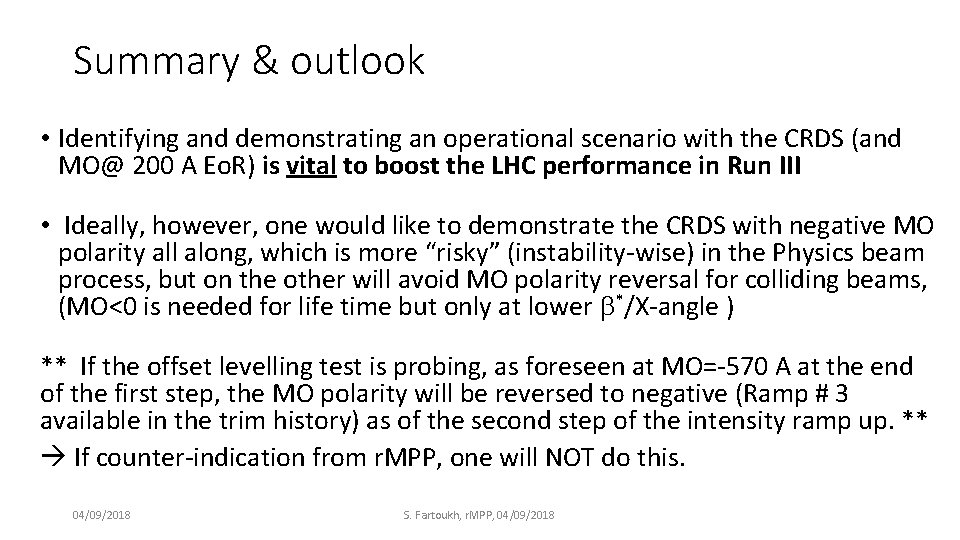 Summary & outlook

• Identifying and demonstrating an operational scenario with the CRDS (and MO@ 200 A EoR) is vital to boost the LHC performance in Run III

• Ideally, however, one would like to demonstrate the CRDS with negative MO polarity all along, which is more “risky” (instability-wise) in the Physics beam process, but on the other will avoid MO polarity reversal for colliding beams, (MO<0 is needed for life time but only at lower $\beta^*$/X-angle )

** If the offset levelling test is probing, as foreseen at MO=-570 A at the end of the first step, the MO polarity will be reversed to negative (Ramp # 3 available in the trim history) as of the second step of the intensity ramp up. **
→ If counter-indication from rMPP, one will NOT do this.

04/09/2018

S. Fartoukh, rMPP, 04/09/2018